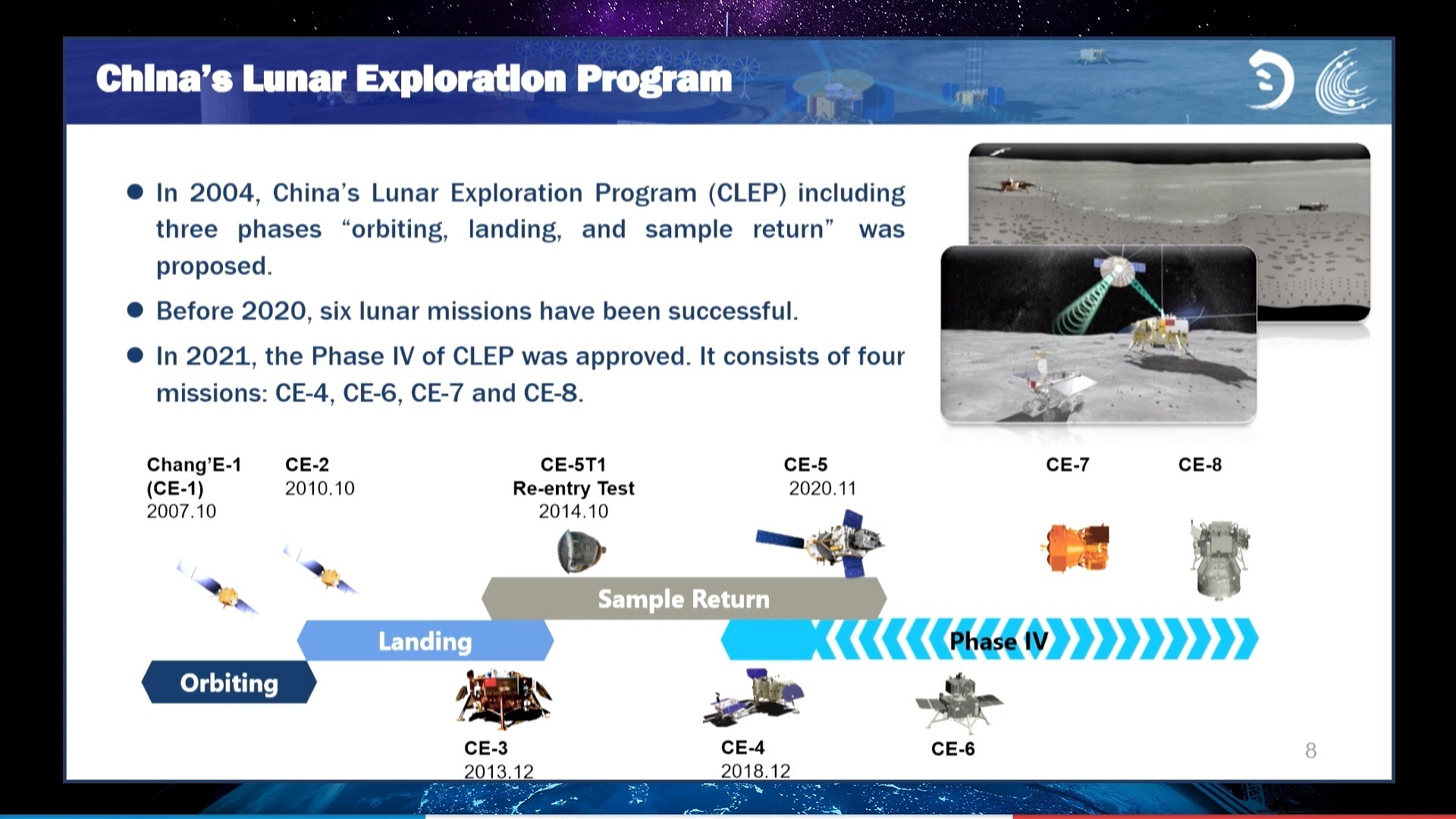 China's Lunar Exploration Program

● In 2004, China's Lunar Exploration Program (CLEP) including three phases "orbiting, landing, and sample return" was proposed.

● Before 2020, six lunar missions have been successful.

● In 2021, the Phase IV of CLEP was approved. It consists of four missions: CE-4, CE-6, CE-7 and CE-8.

Chang'E-1 (CE-1) 2007.10

CE-2 2010.10

CE-5T1 Re-entry Test 2014.10

CE-5 2020.11

CE-7

CE-8

Sample Return

Landing

Phase IV

Orbiting

CE-3 2013.12

CE-4 2018.12

CE-6

8